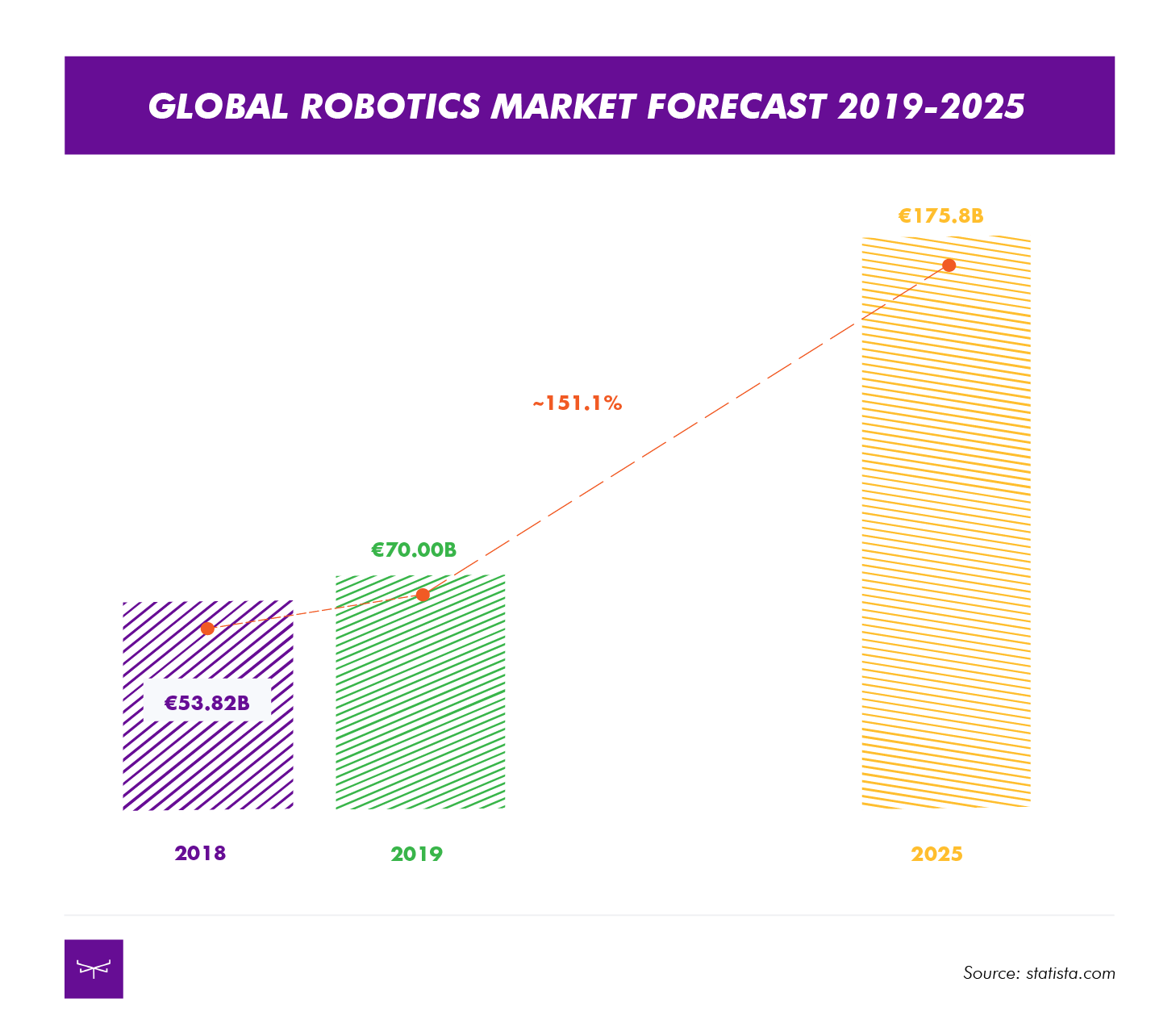 GLOBAL ROBOTICS MARKET FORECAST 2019-2025

€175.8B

~151.1%

€70.00B

€53.82B

2018

2019

2025

Source: statista.com